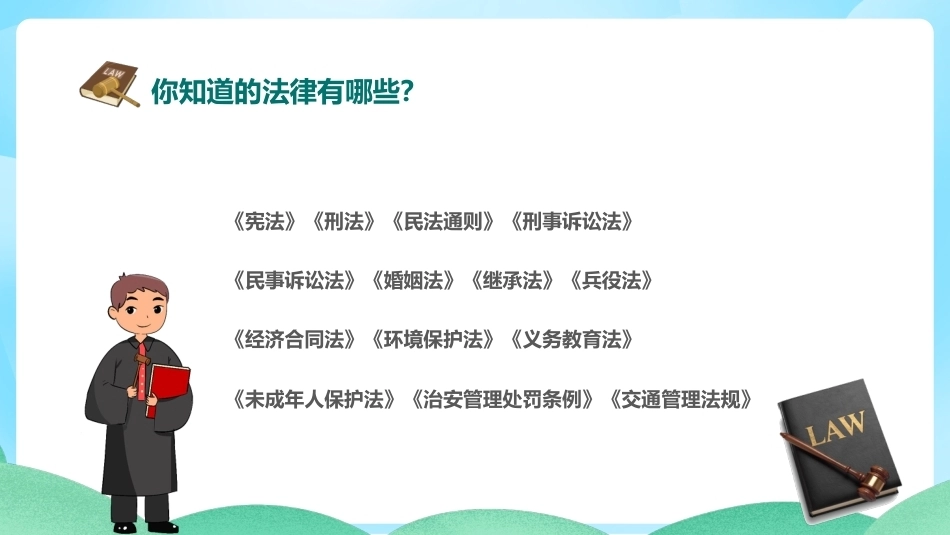 LAW

你知道的法律有哪些?

《宪法》《刑法》《民法通则》《刑事诉讼法》

《民事诉讼法》《婚姻法》《继承法》《兵役法》

《经济合同法》《环境保护法》《义务教育法》

《未成年人保护法》《治安管理处罚条例》《交通管理法规》

LAW